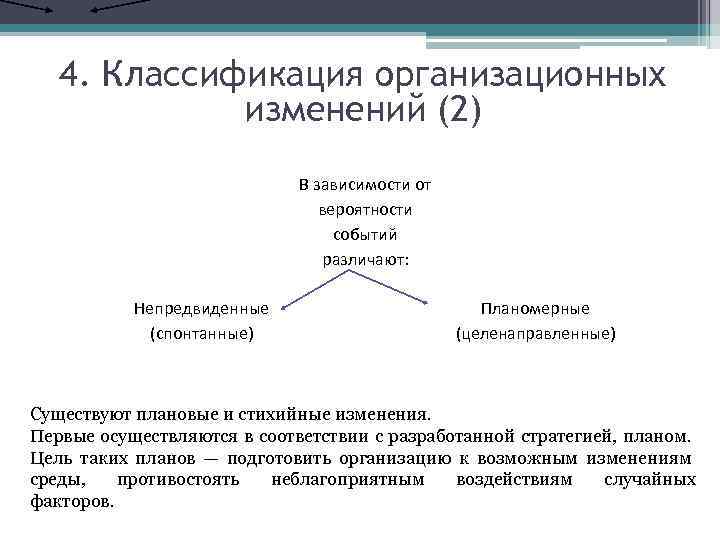 4. Классификация организационных изменений (2)

В зависимости от вероятности событий различают:

Непредвиденные (спонтанные)

Планомерные (целенаправленные)

Существуют плановые и стихийные изменения.
Первые осуществляются в соответствии с разработанной стратегией, планом.
Цель таких планов — подготовить организацию к возможным изменениям среды, противостоять неблагоприятным воздействиям случайных факторов.